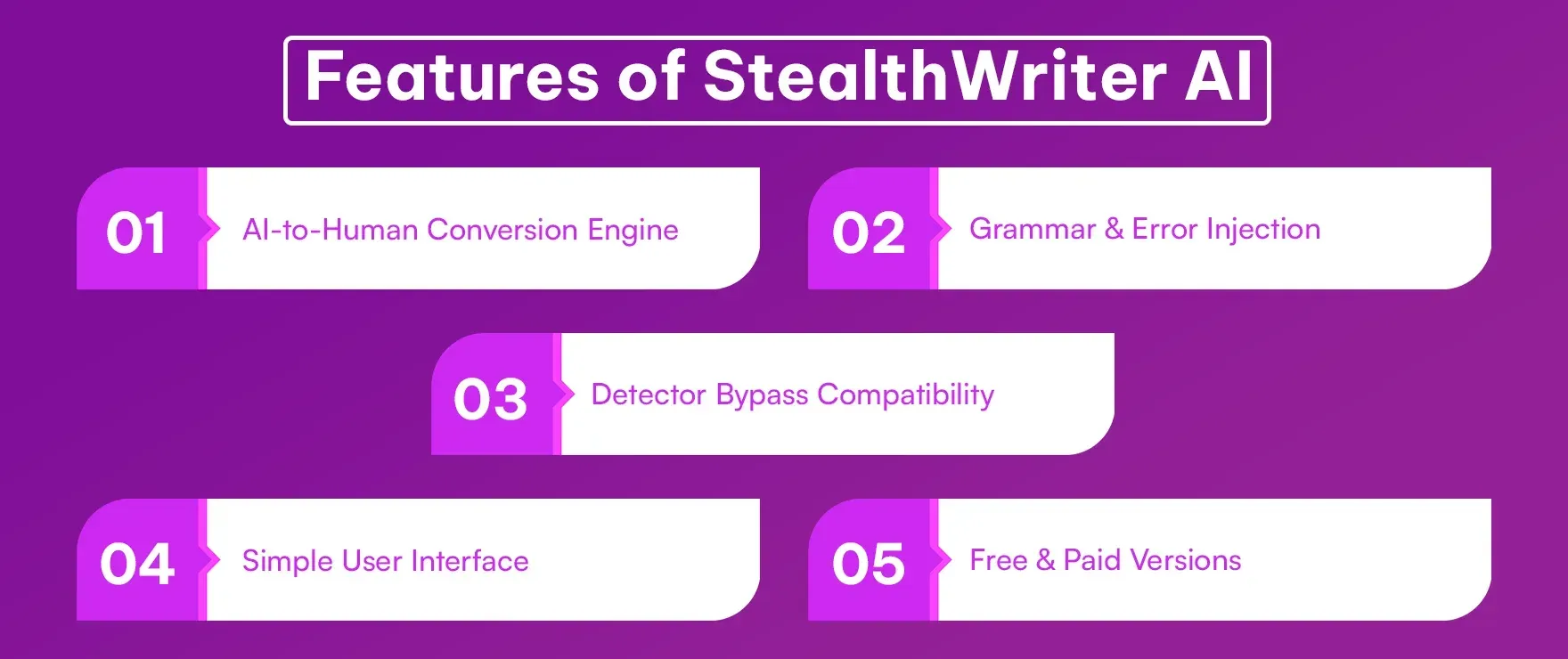 Features of StealthWriter AI

01 AI-to-Human Conversion Engine

02 Grammar & Error Injection

03 Detector Bypass Compatibility

04 Simple User Interface

05 Free & Paid Versions